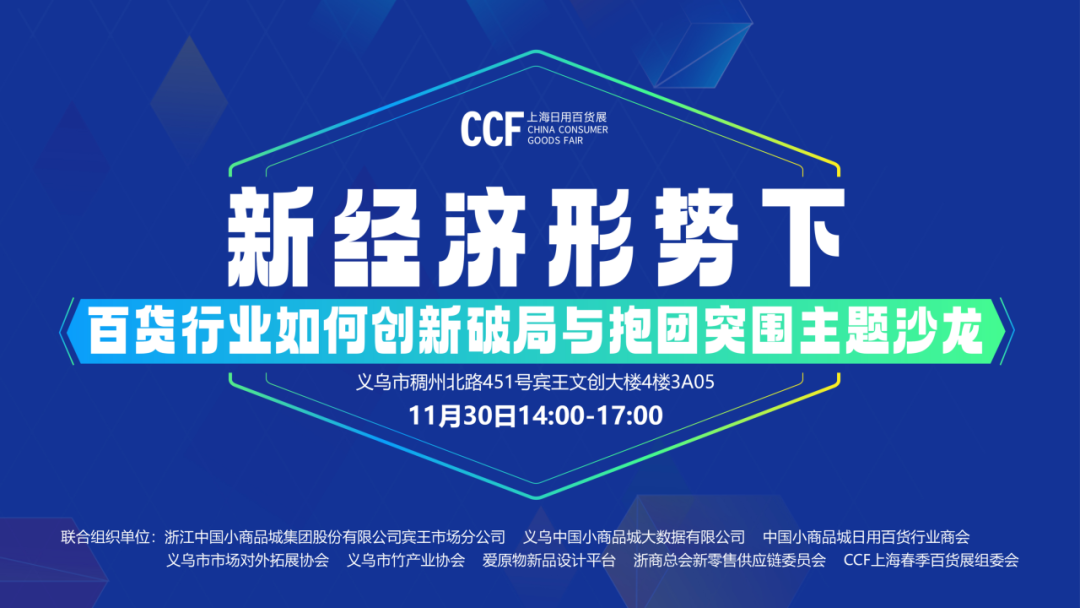 CCF 上海日用百货展
CHINA CONSUMER GOODS FAIR

新经济形势下

百货行业如何创新破局与抱团突围主题沙龙

义乌市稠州北路451号宾王文创大楼4楼3A05

11月30日14:00-17:00

联合组织单位：浙江中国小商品城集团股份有限公司宾王市场分公司　义乌中国小商品城大数据有限公司　中国小商品城日用百货行业商会
义乌市市场对外拓展协会　义乌市竹产业协会　爱原物新品设计平台　浙商总会新零售供应链委员会　CCF上海春季百货展组委会